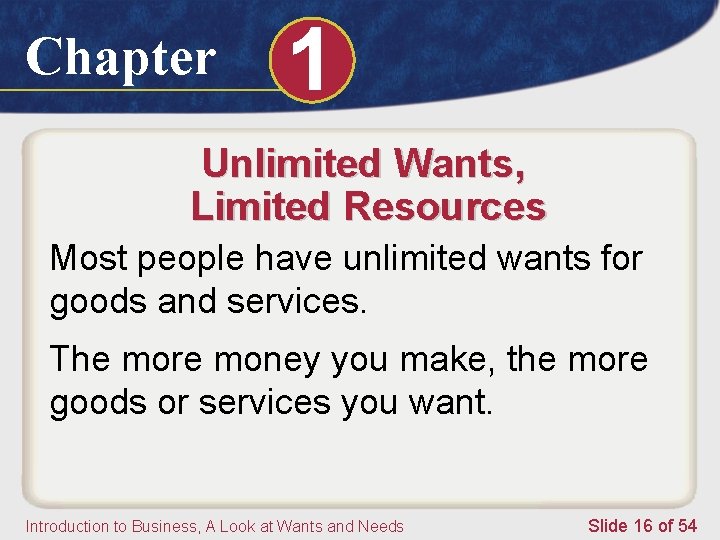 Chapter 1

Unlimited Wants, Limited Resources

Most people have unlimited wants for goods and services.

The more money you make, the more goods or services you want.

Introduction to Business, A Look at Wants and Needs

Slide 16 of 54